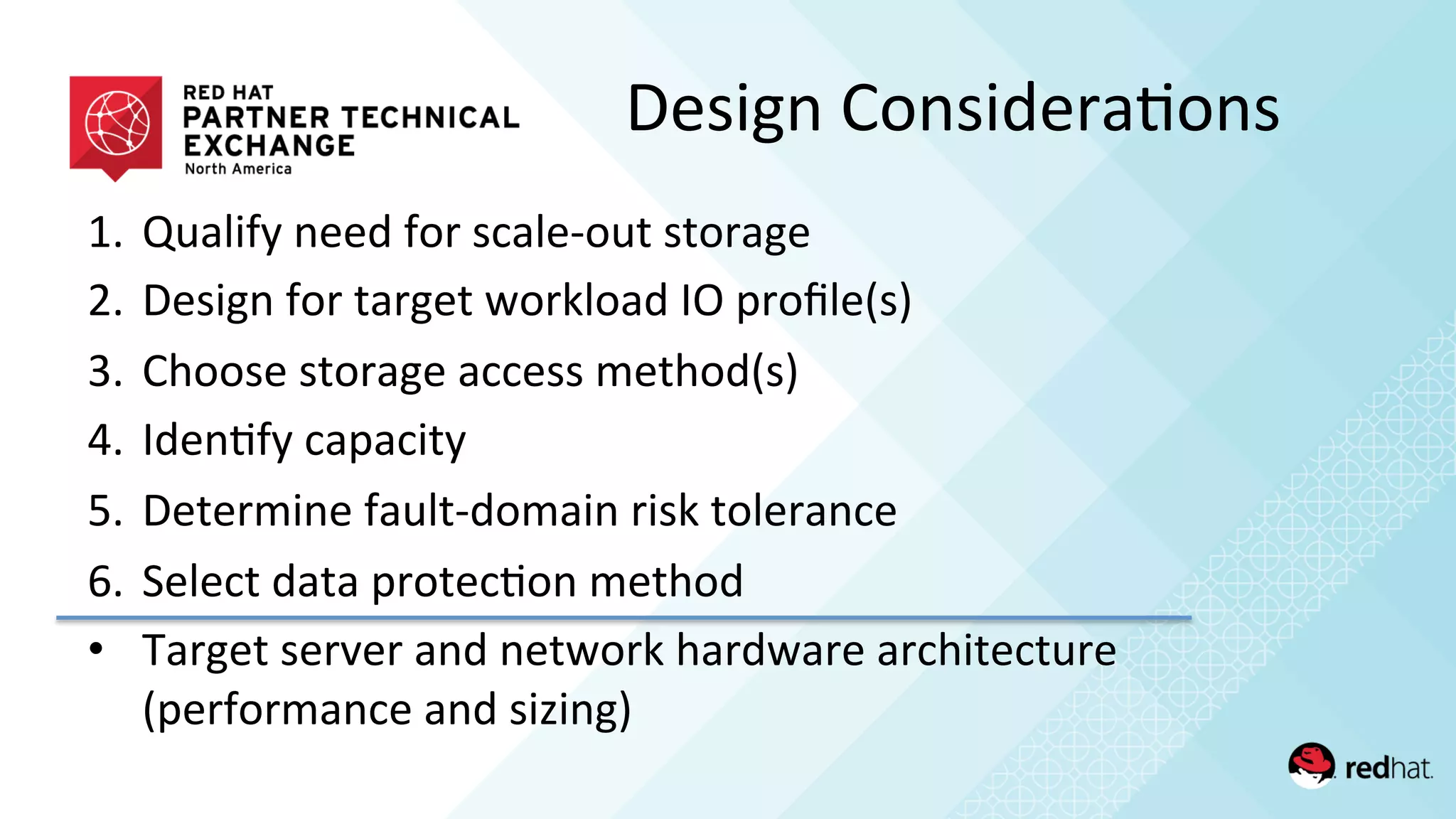 RED HAT
PARTNER TECHNICAL EXCHANGE
North America

Design Considerations

1. Qualify need for scale-out storage
2. Design for target workload IO profile(s)
3. Choose storage access method(s)
4. Identify capacity
5. Determine fault-domain risk tolerance
6. Select data protection method

• Target server and network hardware architecture (performance and sizing)

redhat.